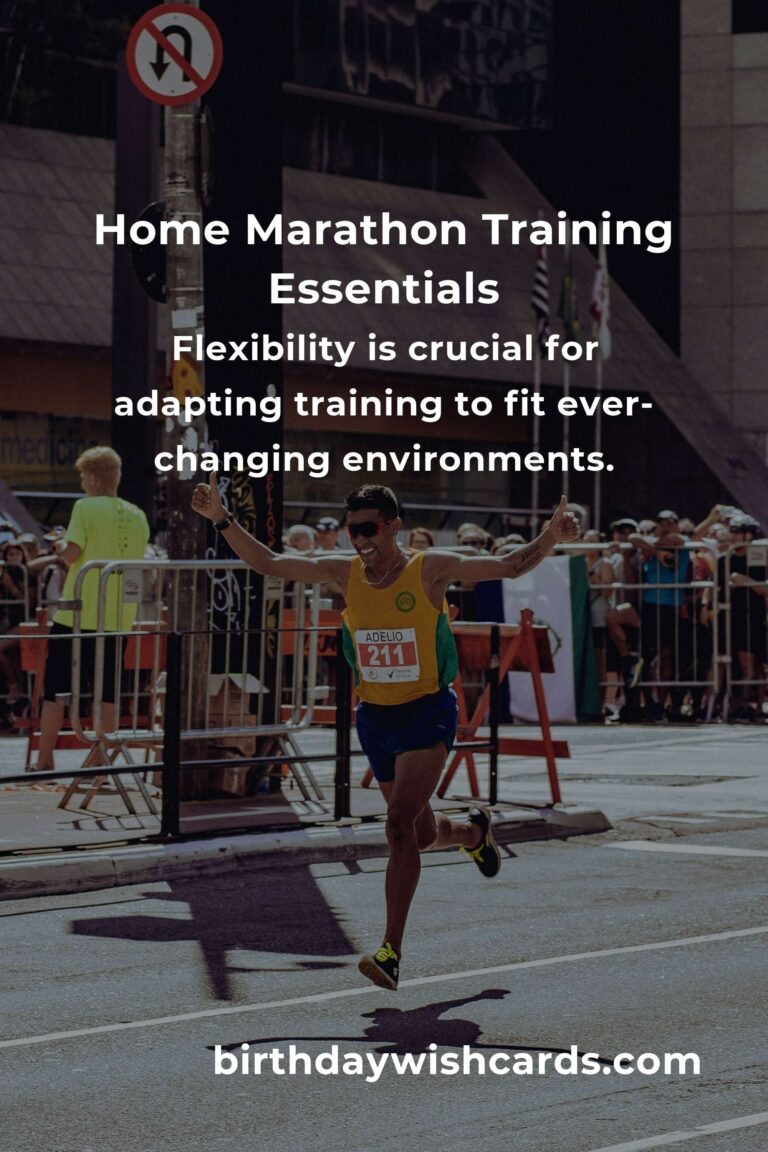 Home Marathon Training Essentials

Flexibility is crucial for adapting training to fit ever-changing environments.

ADELIO
211

birthdaywishcards.com